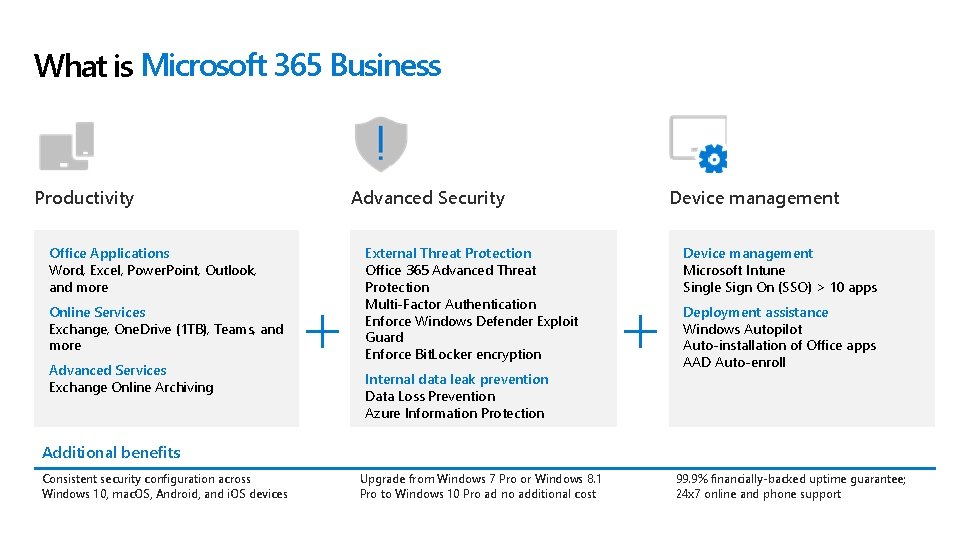 What is Microsoft 365 Business

Productivity

Office Applications
Word, Excel, PowerPoint, Outlook, and more

Online Services
Exchange, OneDrive (1TB), Teams, and more

Advanced Services
Exchange Online Archiving

+

Advanced Security

External Threat Protection
Office 365 Advanced Threat Protection
Multi-Factor Authentication
Enforce Windows Defender Exploit Guard
Enforce BitLocker encryption

Internal data leak prevention
Data Loss Prevention
Azure Information Protection

+

Device management

Device management
Microsoft Intune
Single Sign On (SSO) > 10 apps

Deployment assistance
Windows Autopilot
Auto-installation of Office apps
AAD Auto-enroll

Additional benefits

Consistent security configuration across Windows 10, macOS, Android, and iOS devices

Upgrade from Windows 7 Pro or Windows 8.1 Pro to Windows 10 Pro ad no additional cost

99.9% financially-backed uptime guarantee; 24x7 online and phone support